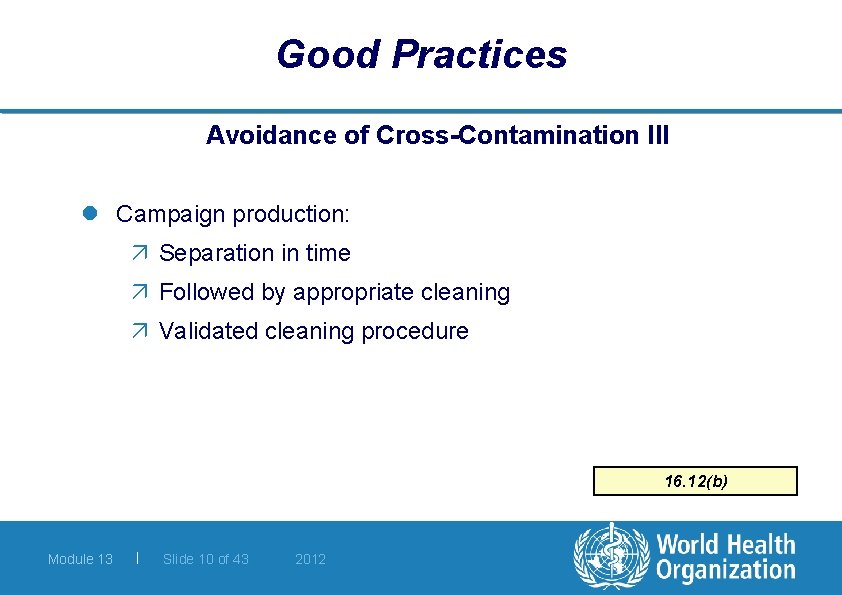 Good Practices

Avoidance of Cross-Contamination III

Campaign production:

Separation in time

Followed by appropriate cleaning

Validated cleaning procedure

16.12(b)

Module 13 | Slide 10 of 43 2012

World Health Organization